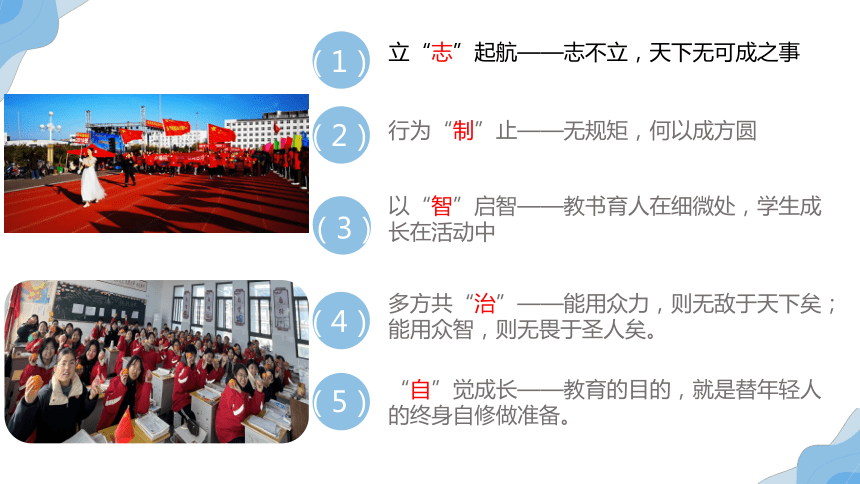 （1） 立“志”起航——志不立，天下无可成之事

（2） 行为“制”止——无规矩，何以成方圆

（3） 以“智”启智——教书育人在细微处，学生成长在活动中

（4） 多方共“治”——能用众力，则无敌于天下矣；能用众智，则无畏于圣人矣。

（5） “自”觉成长——教育的目的，就是替年轻人的终身自修做准备。